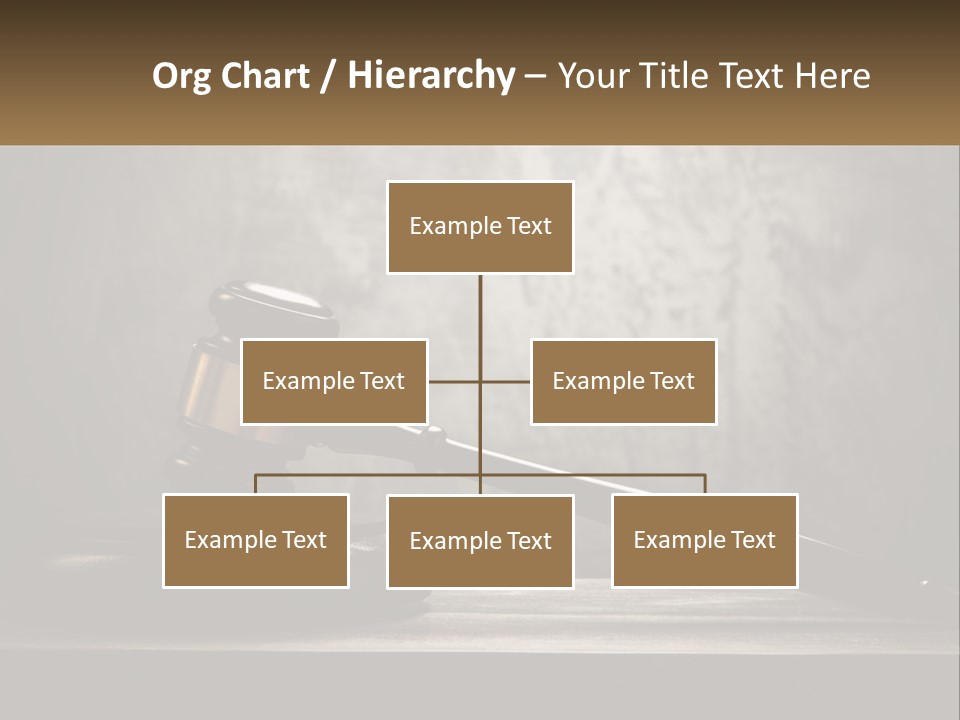 Org Chart / Hierarchy – Your Title Text Here

Example Text

Example Text

Example Text

Example Text

Example Text

Example Text